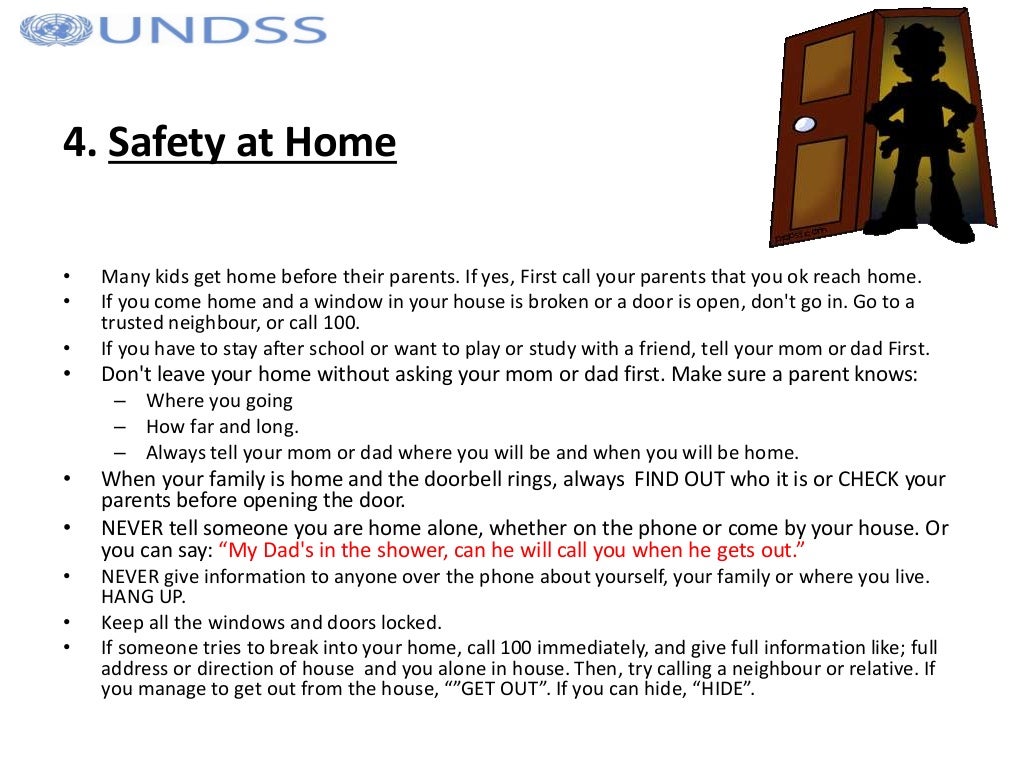 UNDSS

4. Safety at Home

• Many kids get home before their parents. If yes, First call your parents that you ok reach home.
• If you come home and a window in your house is broken or a door is open, don't go in. Go to a trusted neighbour, or call 100.
• If you have to stay after school or want to play or study with a friend, tell your mom or dad First.
• Don't leave your home without asking your mom or dad first. Make sure a parent knows:
  – Where you going
  – How far and long.
  – Always tell your mom or dad where you will be and when you will be home.
• When your family is home and the doorbell rings, always FIND OUT who it is or CHECK your parents before opening the door.
• NEVER tell someone you are home alone, whether on the phone or come by your house. Or you can say: “My Dad's in the shower, can he will call you when he gets out.”
• NEVER give information to anyone over the phone about yourself, your family or where you live. HANG UP.
• Keep all the windows and doors locked.
• If someone tries to break into your home, call 100 immediately, and give full information like; full address or direction of house and you alone in house. Then, try calling a neighbour or relative. If you manage to get out from the house, “”GET OUT”. If you can hide, “HIDE”.